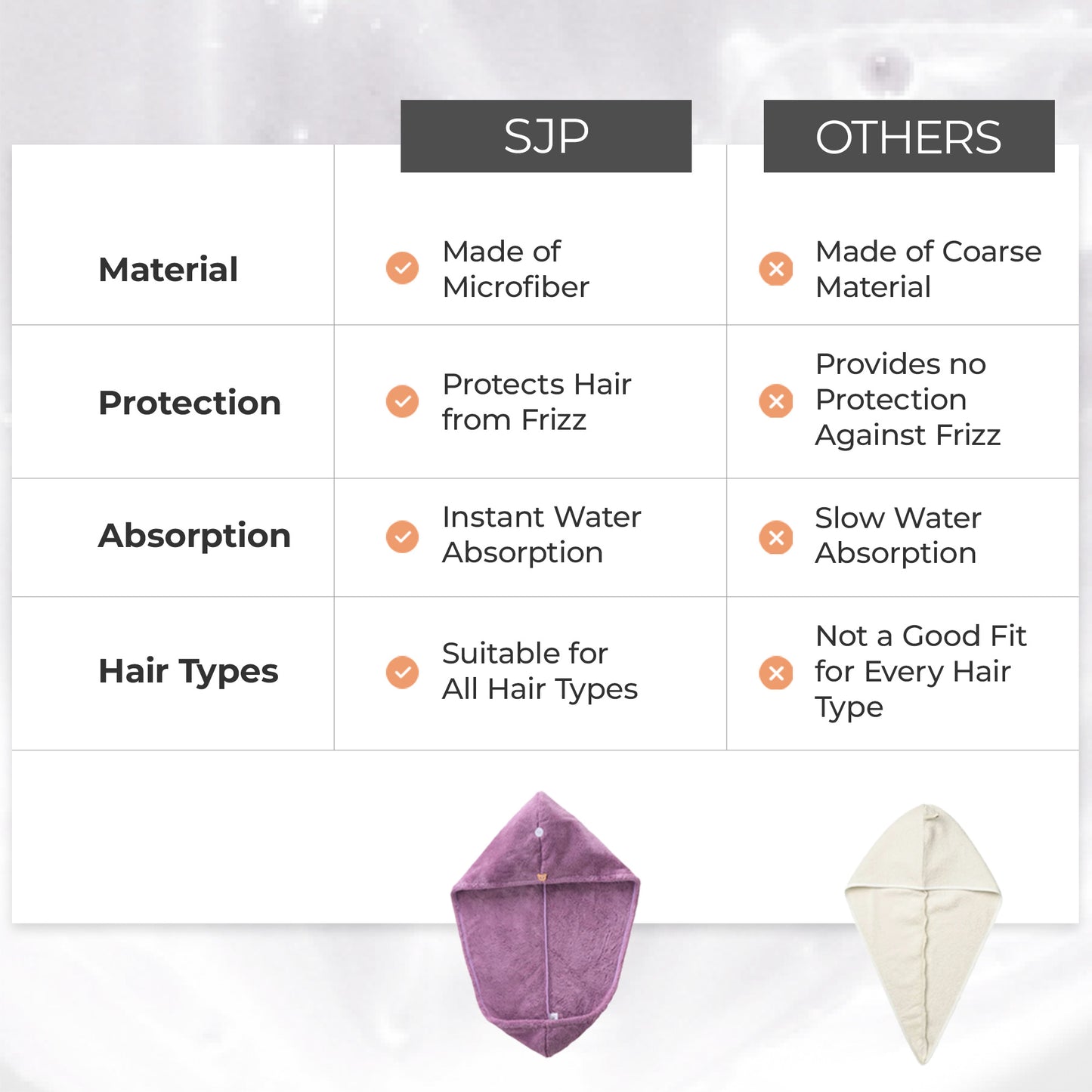 | | SJP | OTHERS |
|---|---|---|
| Material | Made of Microfiber | Made of Coarse Material |
| Protection | Protects Hair from Frizz | Provides no Protection Against Frizz |
| Absorption | Instant Water Absorption | Slow Water Absorption |
| Hair Types | Suitable for All Hair Types | Not a Good Fit for Every Hair Type |